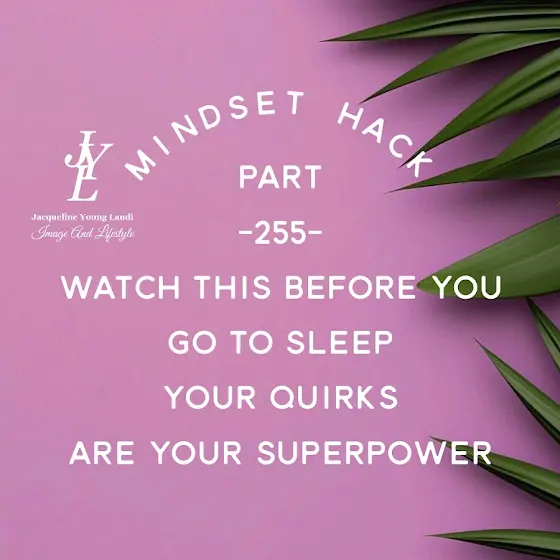 JYL
Jacqueline Young Landi
Image And Lifestyle

MINDSET HACK
PART
-255-
WATCH THIS BEFORE YOU GO TO SLEEP
YOUR QUIRKS ARE YOUR SUPERPOWER